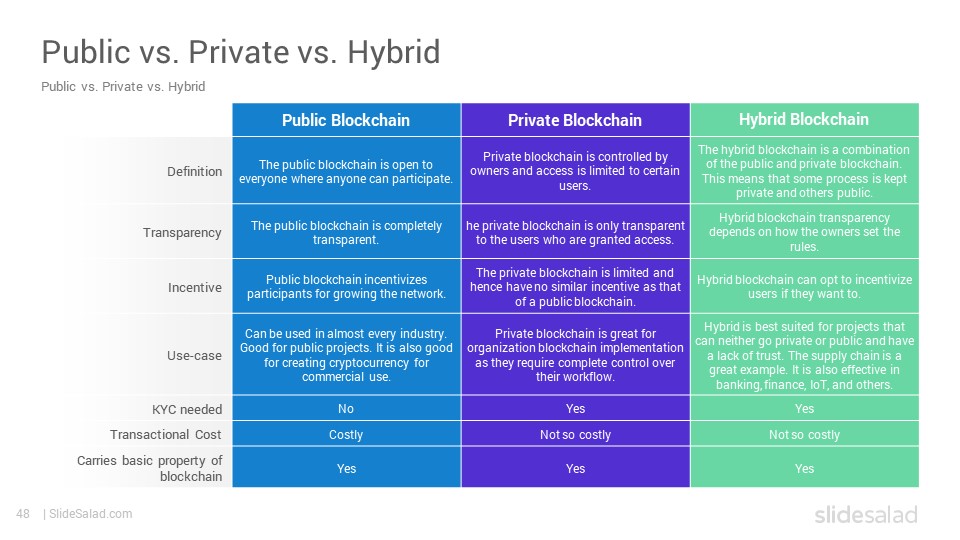 Public vs. Private vs. Hybrid

Public vs. Private vs. Hybrid

| | Public Blockchain | Private Blockchain | Hybrid Blockchain |
|---|---|---|---|
| Definition | The public blockchain is open to everyone where anyone can participate. | Private blockchain is controlled by owners and access is limited to certain users. | The hybrid blockchain is a combination of the public and private blockchain. This means that some process is kept private and others public. |
| Transparency | The public blockchain is completely transparent. | he private blockchain is only transparent to the users who are granted access. | Hybrid blockchain transparency depends on how the owners set the rules. |
| Incentive | Public blockchain incentivizes participants for growing the network. | The private blockchain is limited and hence have no similar incentive as that of a public blockchain. | Hybrid blockchain can opt to incentivize users if they want to. |
| Use-case | Can be used in almost every industry. Good for public projects. It is also good for creating cryptocurrency for commercial use. | Private blockchain is great for organization blockchain implementation as they require complete control over their workflow. | Hybrid is best suited for projects that can neither go private or public and have a lack of trust. The supply chain is a great example. It is also effective in banking, finance, IoT, and others. |
| KYC needed | No | Yes | Yes |
| Transactional Cost | Costly | Not so costly | Not so costly |
| Carries basic property of blockchain | Yes | Yes | Yes |

48 | SlideSalad.com

slidesalad